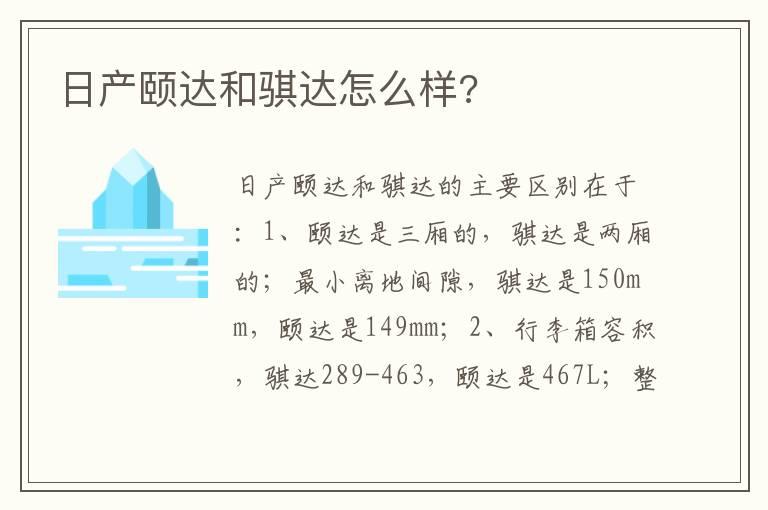 日产颐达和骐达怎么样?

日产颐达和骐达的主要区别在于：1、颐达是三厢的，骐达是两厢的；最小离地间隙，骐达是150mm，颐达是149mm；2、行李箱容积，骐达289-463，颐达是467L；整